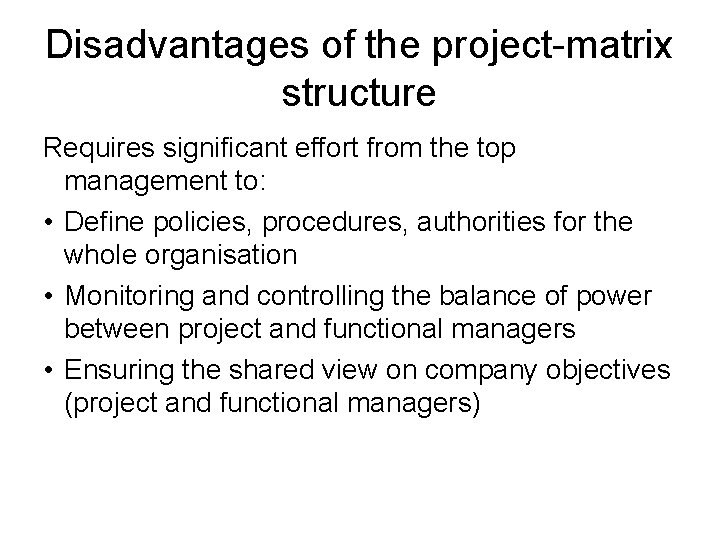 Disadvantages of the project-matrix structure

Requires significant effort from the top management to:

• Define policies, procedures, authorities for the whole organisation

• Monitoring and controlling the balance of power between project and functional managers

• Ensuring the shared view on company objectives (project and functional managers)